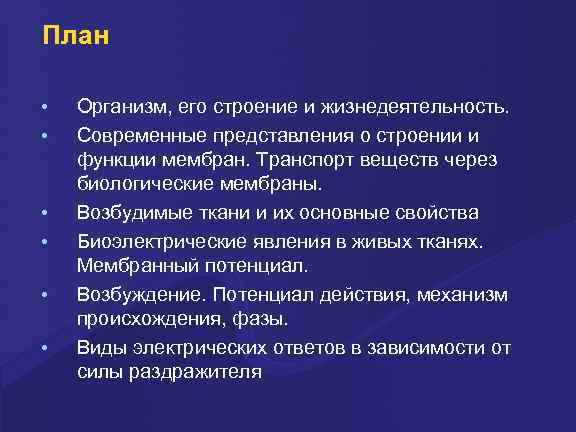 План

• Организм, его строение и жизнедеятельность.
• Современные представления о строении и функции мембран. Транспорт веществ через биологические мембраны.
• Возбудимые ткани и их основные свойства
• Биоэлектрические явления в живых тканях. Мембранный потенциал.
• Возбуждение. Потенциал действия, механизм происхождения, фазы.
• Виды электрических ответов в зависимости от силы раздражителя